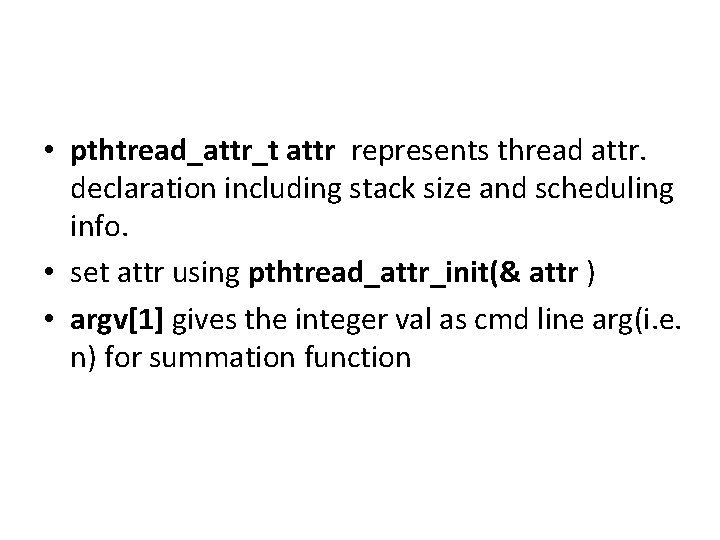 • pthtread_attr_t attr represents thread attr. declaration including stack size and scheduling info.

• set attr using pthtread_attr_init(& attr )

• argv[1] gives the integer val as cmd line arg(i.e. n) for summation function